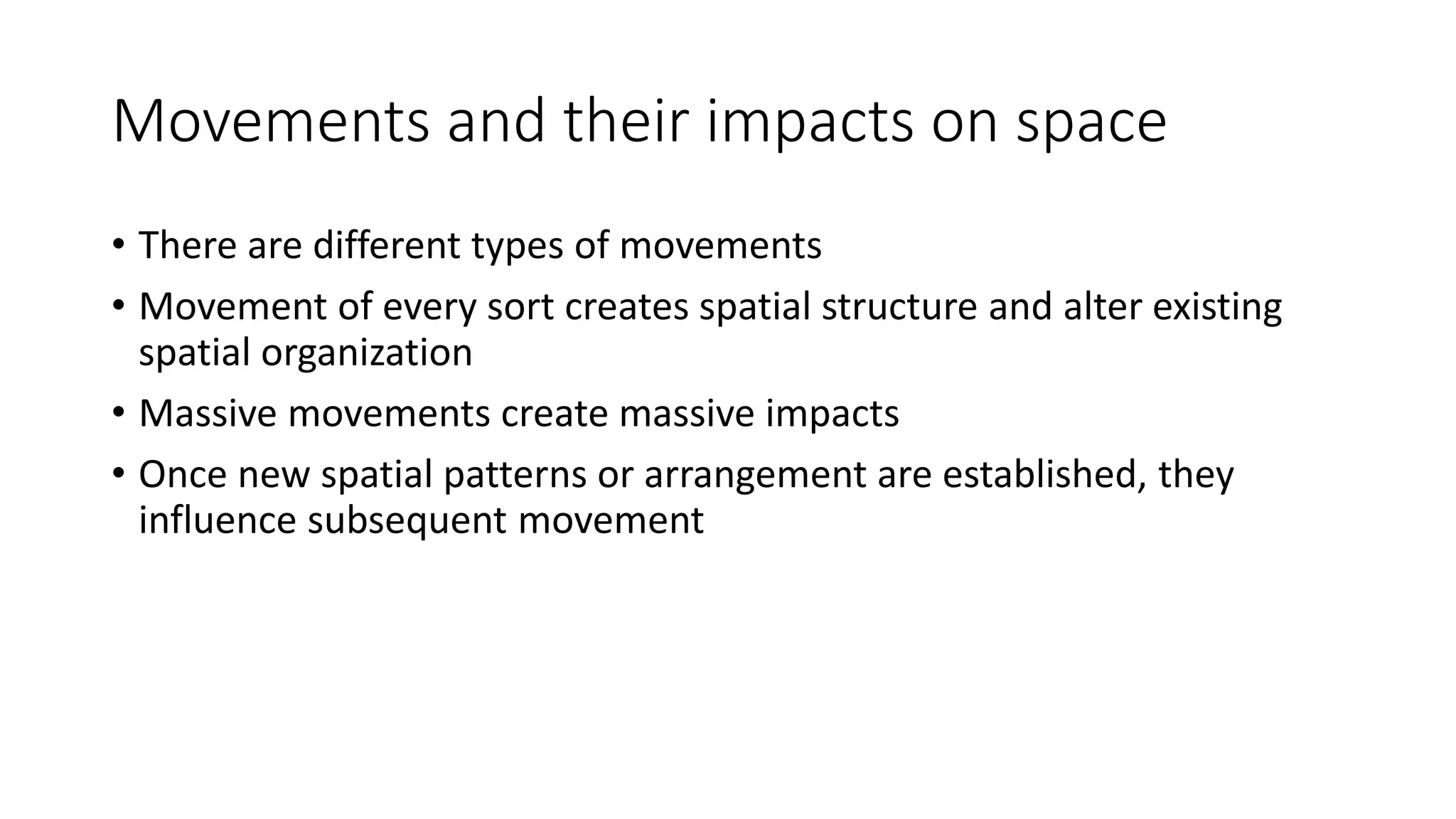 Movements and their impacts on space

• There are different types of movements
• Movement of every sort creates spatial structure and alter existing spatial organization
• Massive movements create massive impacts
• Once new spatial patterns or arrangement are established, they influence subsequent movement